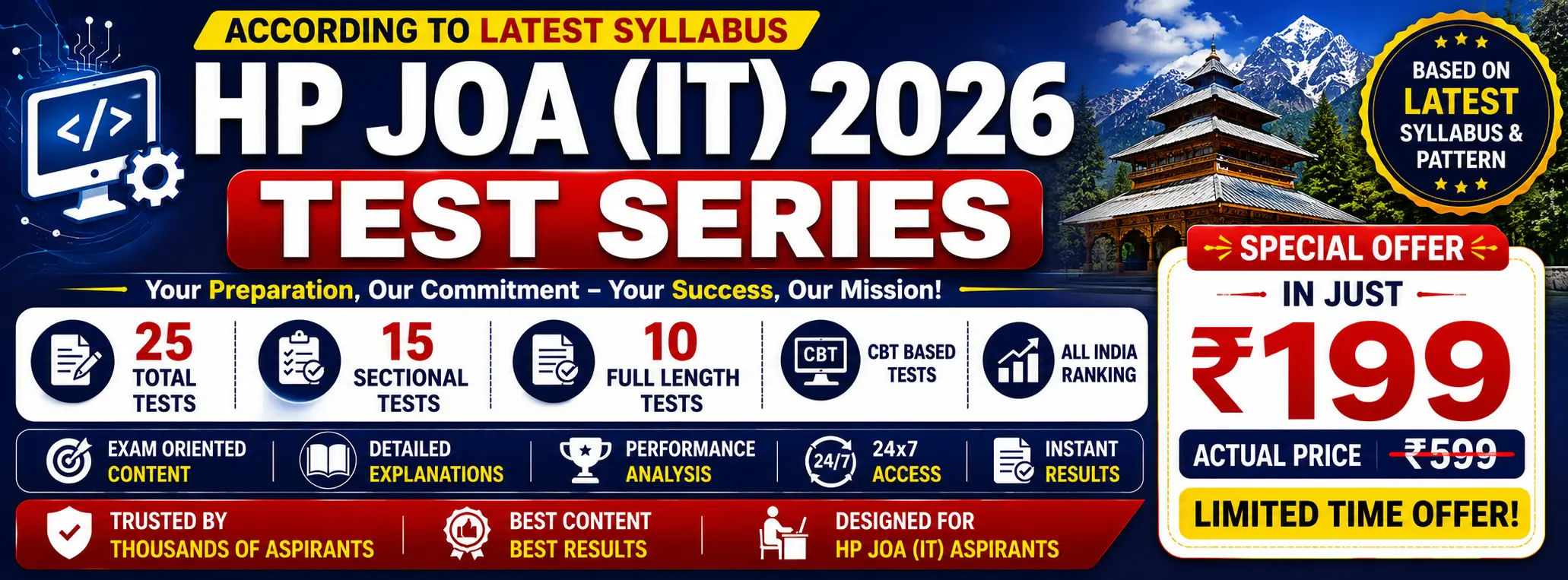 ACCORDING TO LATEST SYLLABUS

HP JOA (IT) 2026

TEST SERIES

Your Preparation, Our Commitment – Your Success, Our Mission!

25
TOTAL
TESTS

15
SECTIONAL
TESTS

10
FULL LENGTH
TESTS

CBT
CBT BASED
TESTS

ALL INDIA
RANKING

EXAM ORIENTED
CONTENT

DETAILED
EXPLANATIONS

PERFORMANCE
ANALYSIS

24/7
24x7
ACCESS

INSTANT
RESULTS

TRUSTED BY
THOUSANDS OF ASPIRANTS

BEST CONTENT
BEST RESULTS

DESIGNED FOR
HP JOA (IT) ASPIRANTS

BASED ON
LATEST
SYLLABUS &
PATTERN

SPECIAL OFFER

IN JUST

₹199

ACTUAL PRICE ₹599

LIMITED TIME OFFER!